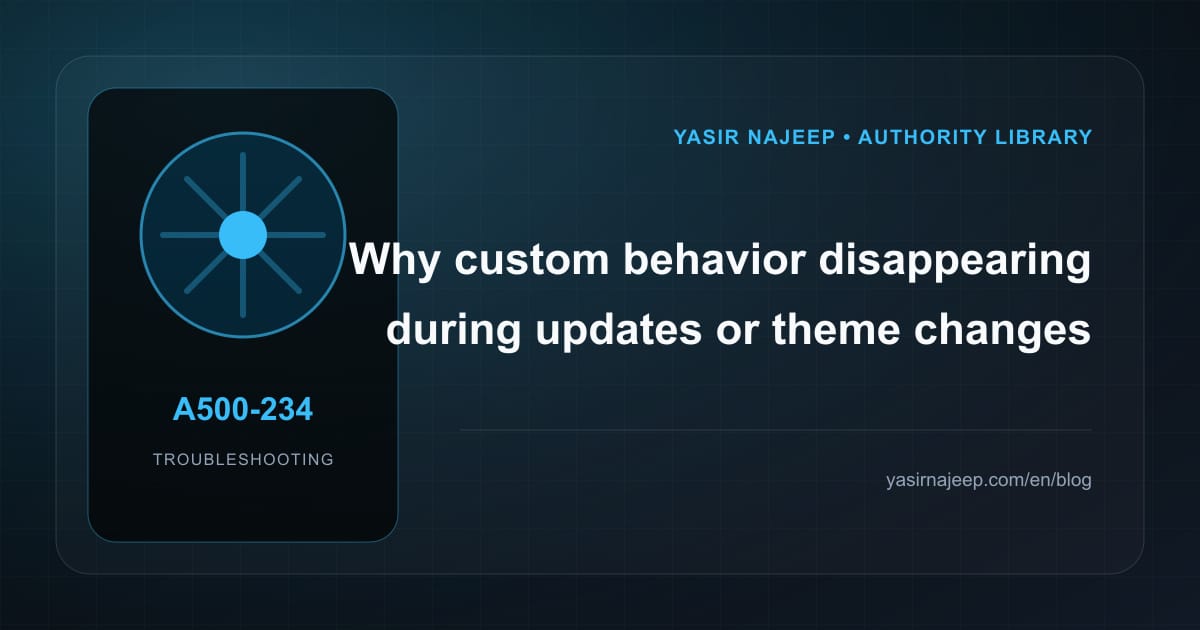 A500-234

TROUBLESHOOTING

YASIR NAJEEP • AUTHORITY LIBRARY

Why custom behavior disappearing during updates or theme changes

yasirnajeep.com/en/blog